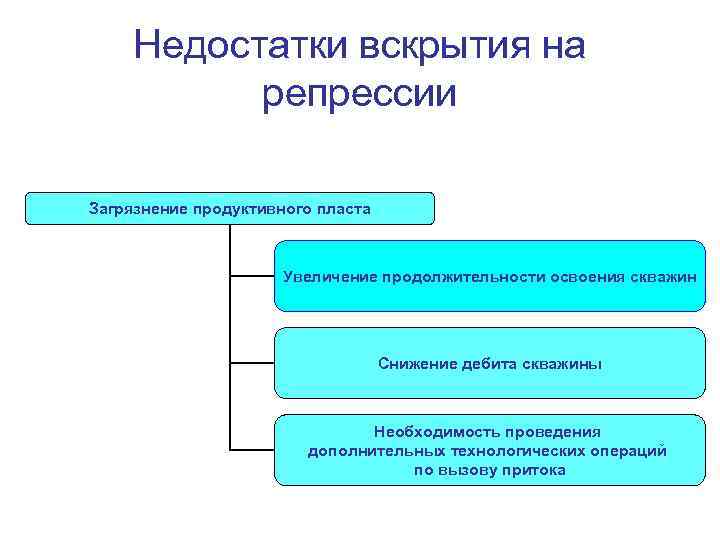 Недостатки вскрытия на репрессии

Загрязнение продуктивного пласта

Увеличение продолжительности освоения скважин

Снижение дебита скважины

Необходимость проведения дополнительных технологических операций по вызову притока